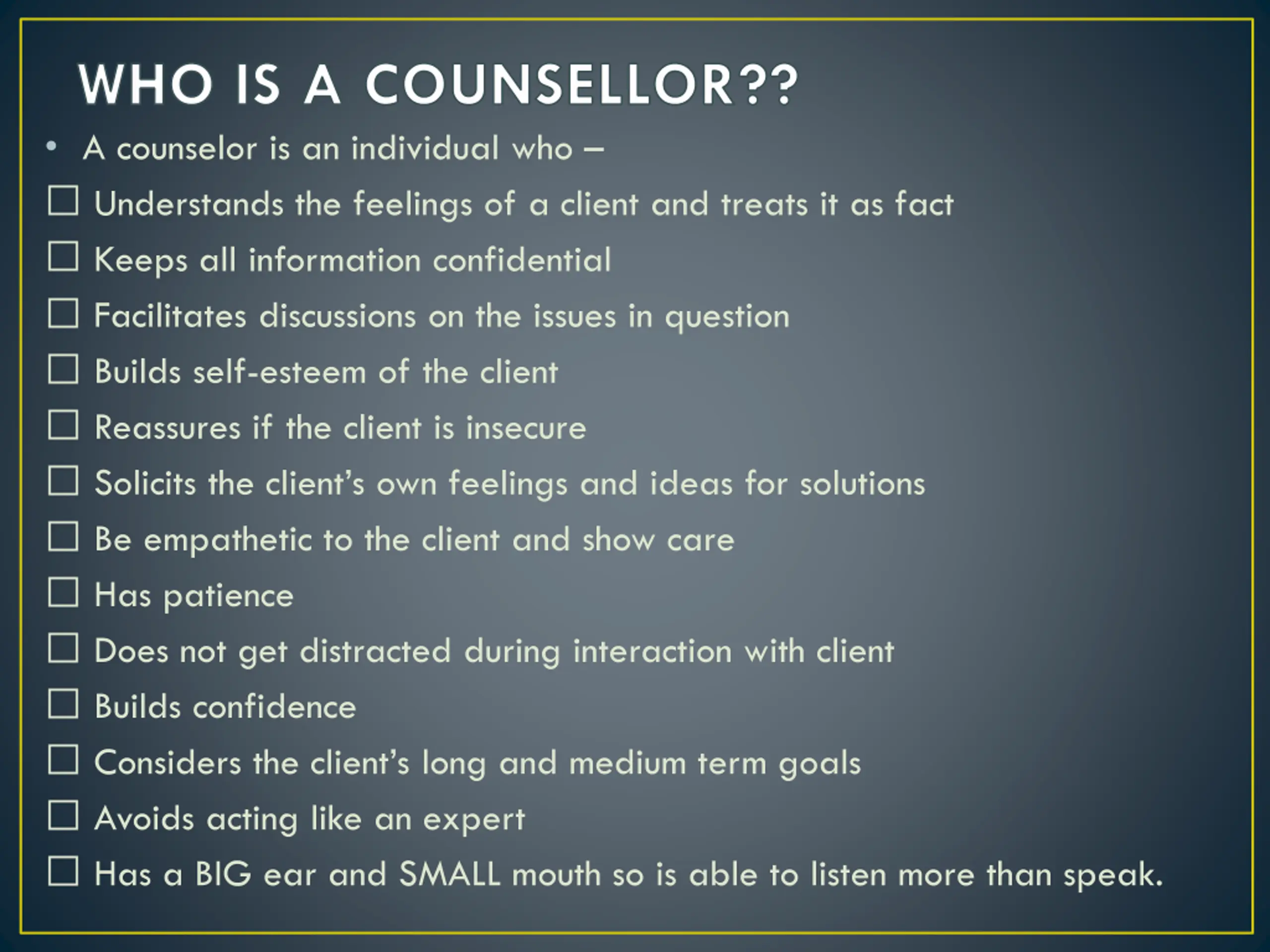 WHO IS A COUNSELLOR??

• A counselor is an individual who –

☐ Understands the feelings of a client and treats it as fact

☐ Keeps all information confidential

☐ Facilitates discussions on the issues in question

☐ Builds self-esteem of the client

☐ Reassures if the client is insecure

☐ Solicits the client's own feelings and ideas for solutions

☐ Be empathetic to the client and show care

☐ Has patience

☐ Does not get distracted during interaction with client

☐ Builds confidence

☐ Considers the client's long and medium term goals

☐ Avoids acting like an expert

☐ Has a BIG ear and SMALL mouth so is able to listen more than speak.